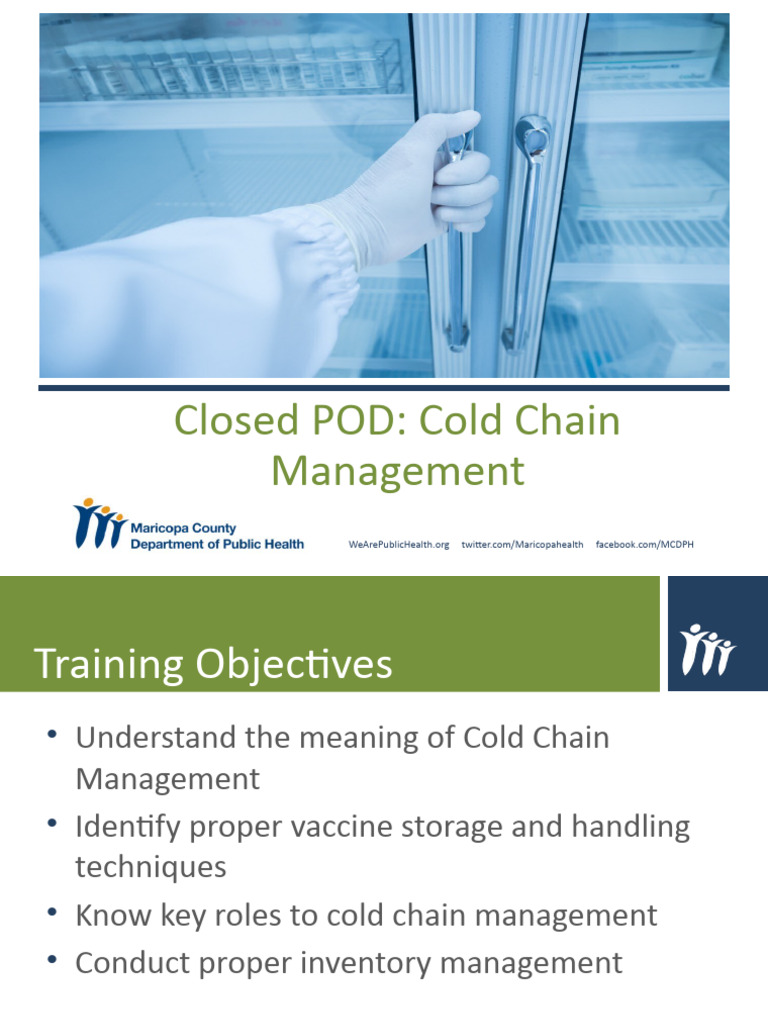 Closed POD: Cold Chain Management

Maricopa County Department of Public Health

WeArePublicHealth.org twitter.com/Maricopahealth facebook.com/MCDPH

Training Objectives

• Understand the meaning of Cold Chain Management
• Identify proper vaccine storage and handling techniques
• Know key roles to cold chain management
• Conduct proper inventory management